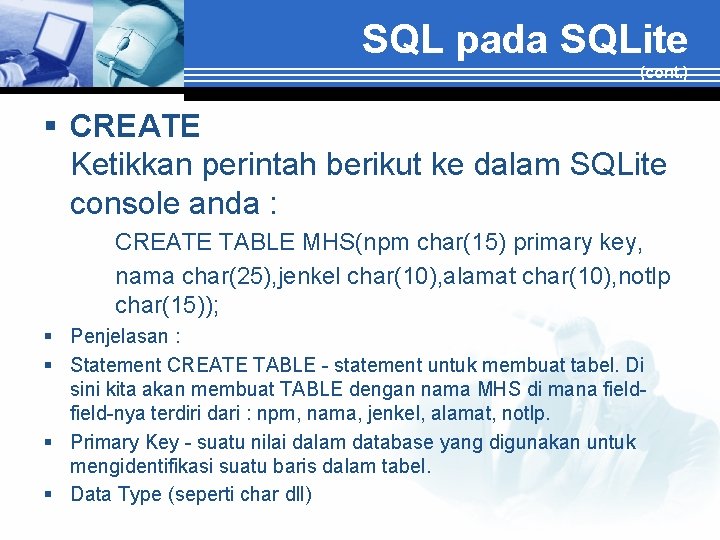 SQL pada SQLite
(cont.)

▪ CREATE
Ketikkan perintah berikut ke dalam SQLite console anda :

CREATE TABLE MHS(npm char(15) primary key, nama char(25),jenkel char(10),alamat char(10),notlp char(15));

▪ Penjelasan :
▪ Statement CREATE TABLE - statement untuk membuat tabel. Di sini kita akan membuat TABLE dengan nama MHS di mana field-field-nya terdiri dari : npm, nama, jenkel, alamat, notlp.
▪ Primary Key - suatu nilai dalam database yang digunakan untuk mengidentifikasi suatu baris dalam tabel.
▪ Data Type (seperti char dll)